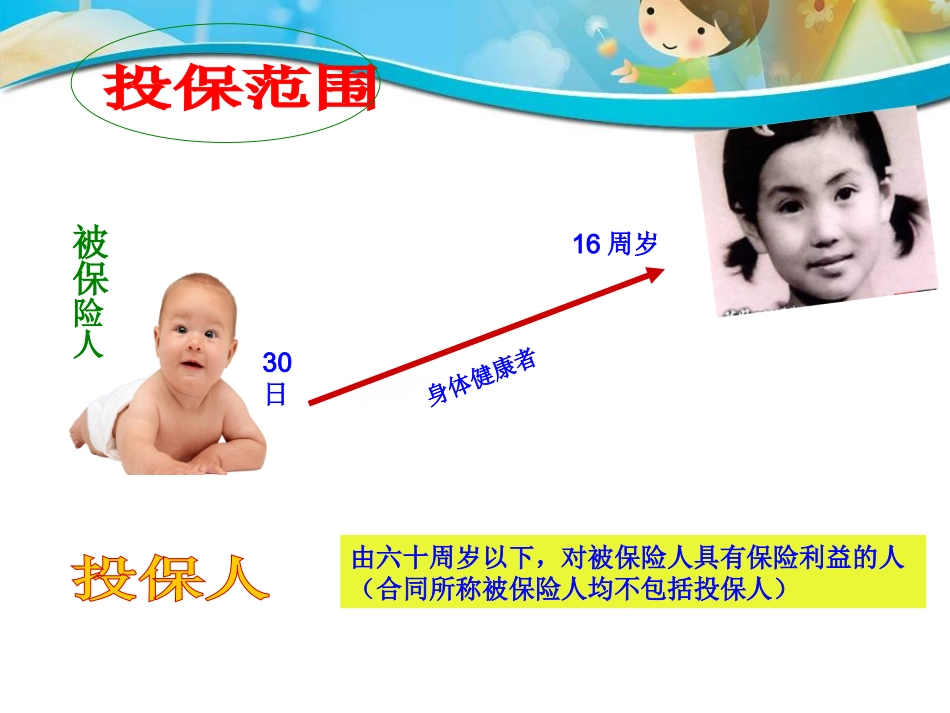 投保范围

被保险人

30日

身体健康者

16 周岁

投保人

由六十周岁以下，对被保险人具有保险利益的人（合同所称被保险人均不包括投保人）